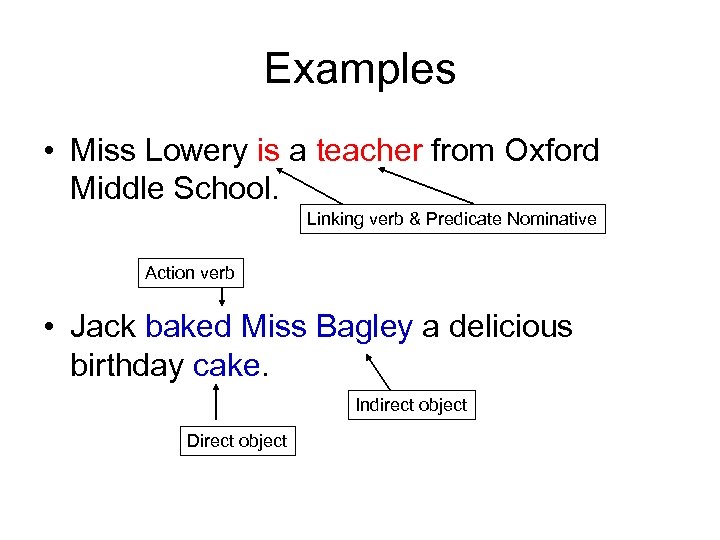 Examples

• Miss Lowery is a teacher from Oxford Middle School.

Linking verb & Predicate Nominative

Action verb

• Jack baked Miss Bagley a delicious birthday cake.

Indirect object

Direct object